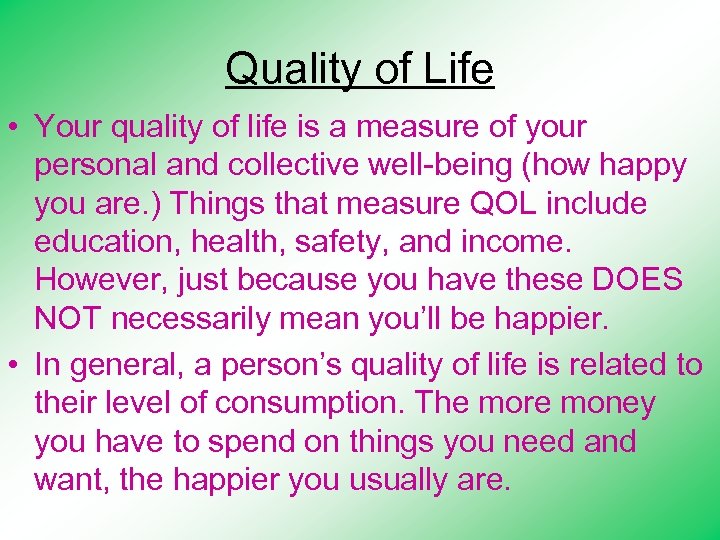 Quality of Life

• Your quality of life is a measure of your personal and collective well-being (how happy you are.) Things that measure QOL include education, health, safety, and income. However, just because you have these DOES NOT necessarily mean you'll be happier.

• In general, a person's quality of life is related to their level of consumption. The more money you have to spend on things you need and want, the happier you usually are.